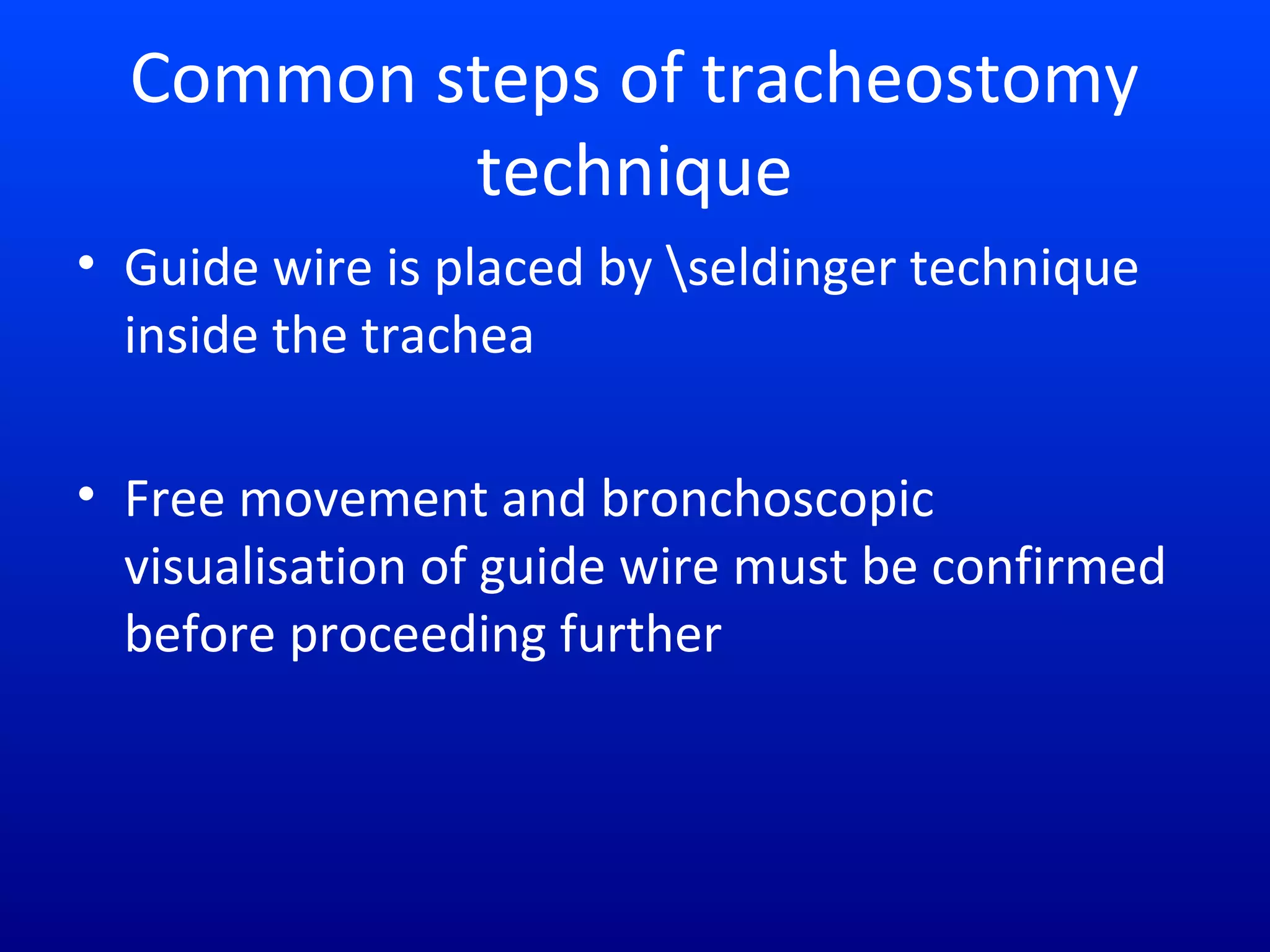 Common steps of tracheostomy technique

• Guide wire is placed by \seldinger technique inside the trachea

• Free movement and bronchoscopic visualisation of guide wire must be confirmed before proceeding further